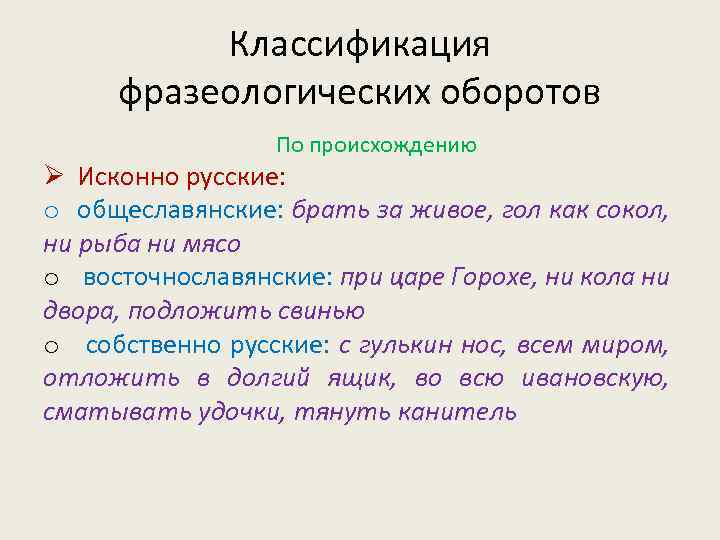 Классификация фразеологических оборотов

По происхождению

➢ Исконно русские:

o общеславянские: брать за живое, гол как сокол, ни рыба ни мясо

o восточнославянские: при царе Горохе, ни кола ни двора, подложить свинью

o собственно русские: с гулькин нос, всем миром, отложить в долгий ящик, во всю ивановскую, сматывать удочки, тянуть канитель